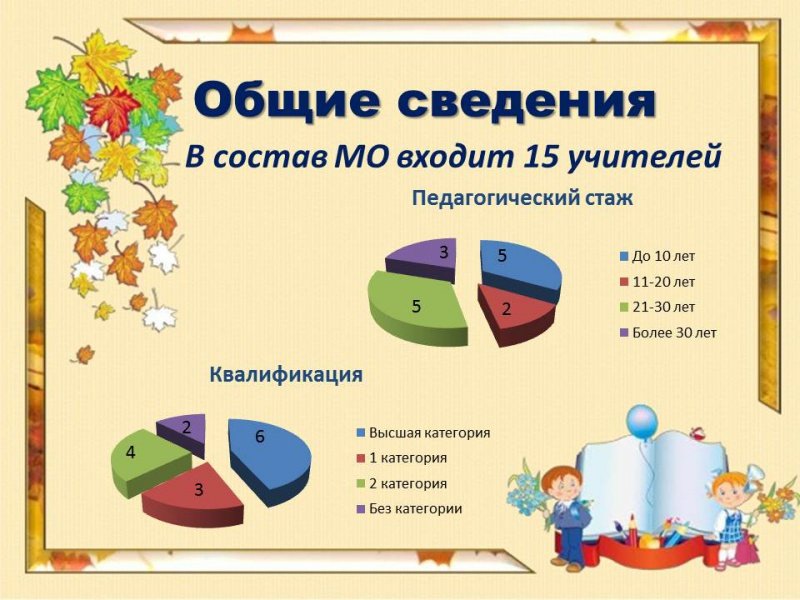 Общие сведения

В состав МО входит 15 учителей

Педагогический стаж

3
5
5
2

До 10 лет
11-20 лет
21-30 лет
Более 30 лет

Квалификация

2
6
4
3

Высшая категория
1 категория
2 категория
Без категории